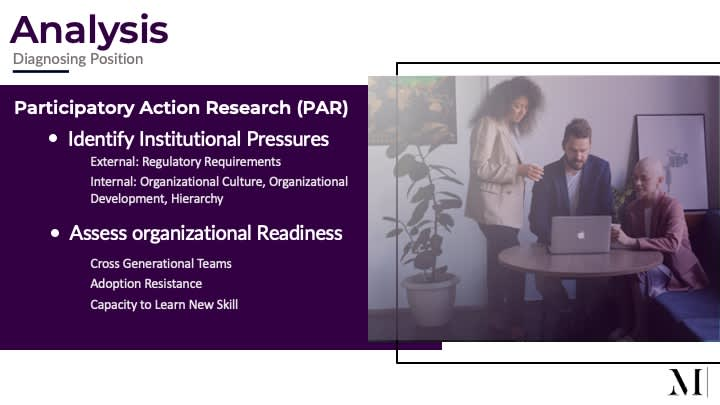 Analysis
Diagnosing Position

Participatory Action Research (PAR)

• Identify Institutional Pressures

External: Regulatory Requirements

Internal: Organizational Culture, Organizational Development, Hierarchy

• Assess organizational Readiness

Cross Generational Teams

Adoption Resistance

Capacity to Learn New Skill

M